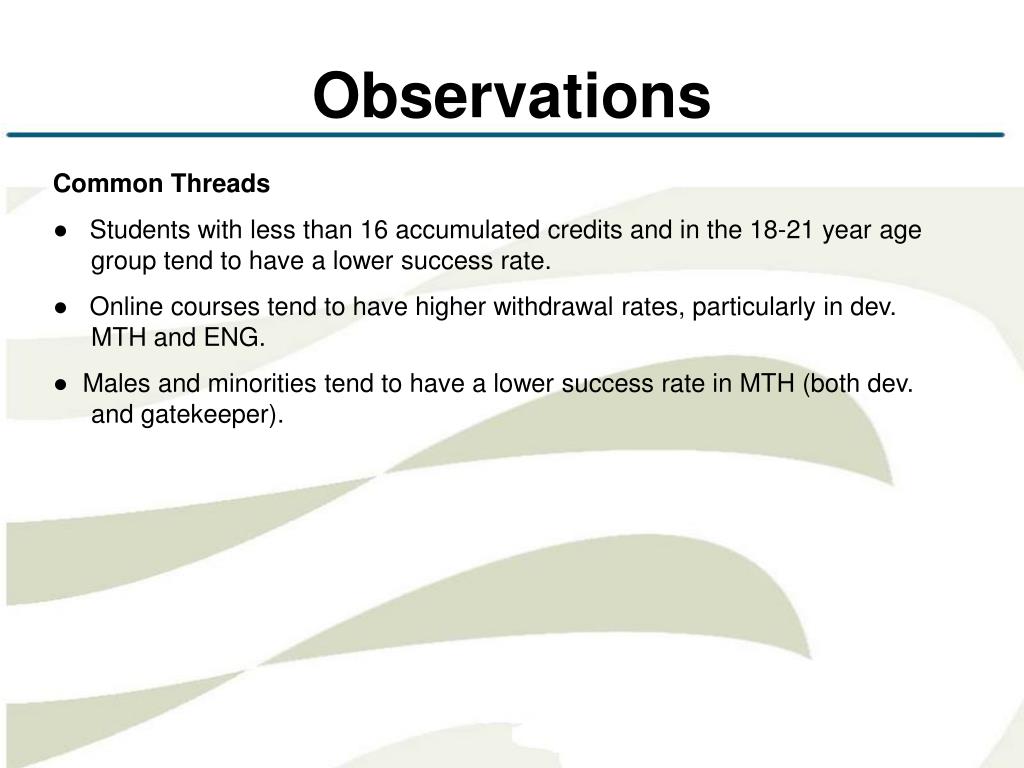 Observations

Common Threads

● Students with less than 16 accumulated credits and in the 18-21 year age group tend to have a lower success rate.

● Online courses tend to have higher withdrawal rates, particularly in dev. MTH and ENG.

● Males and minorities tend to have a lower success rate in MTH (both dev. and gatekeeper).